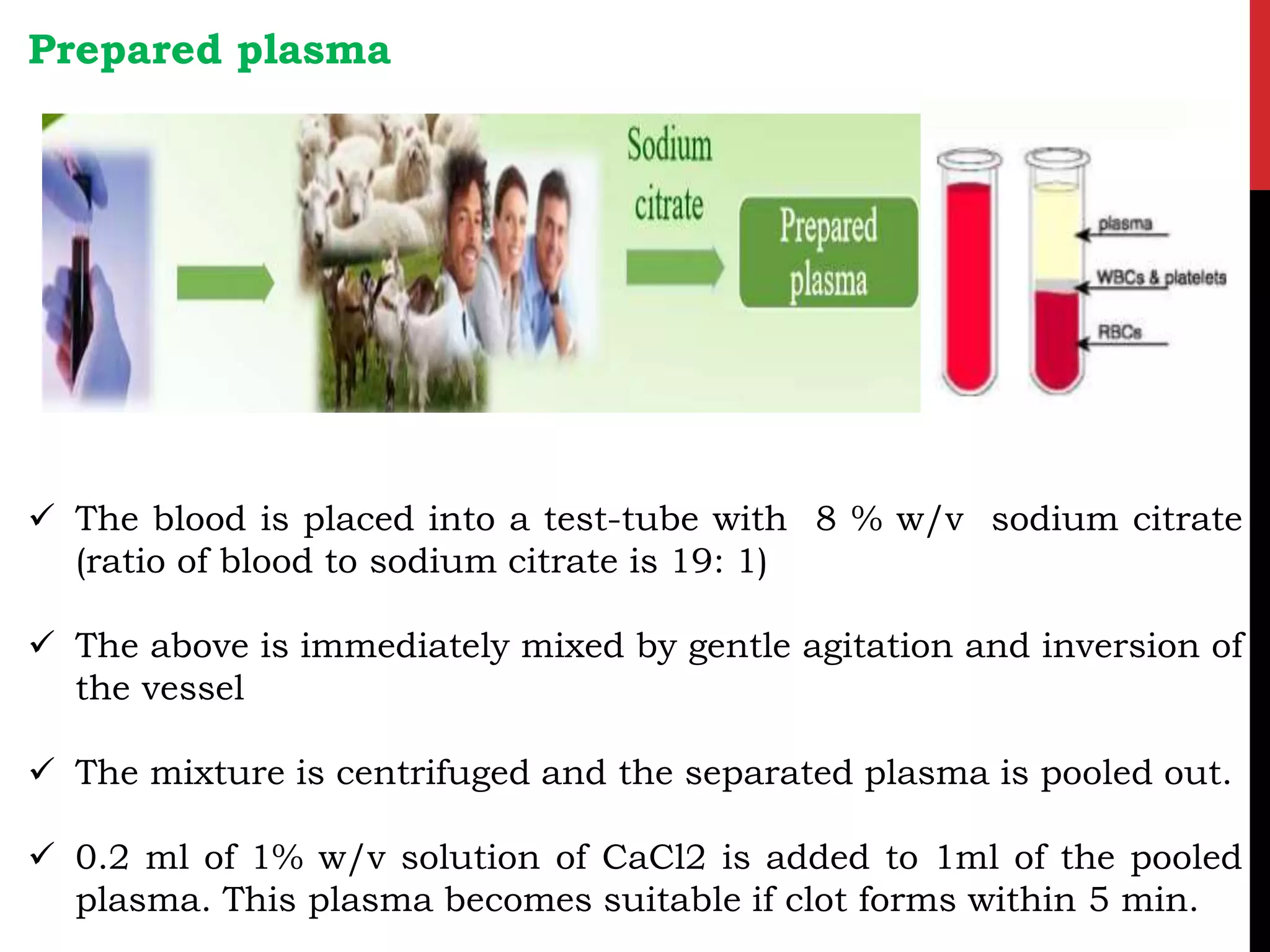 Prepared plasma

Sodium citrate

Prepared plasma

plasma

WBCs & platelets

RBCs

✓ The blood is placed into a test-tube with 8 % w/v sodium citrate (ratio of blood to sodium citrate is 19: 1)

✓ The above is immediately mixed by gentle agitation and inversion of the vessel

✓ The mixture is centrifuged and the separated plasma is pooled out.

✓ 0.2 ml of 1% w/v solution of CaCl2 is added to 1ml of the pooled plasma. This plasma becomes suitable if clot forms within 5 min.